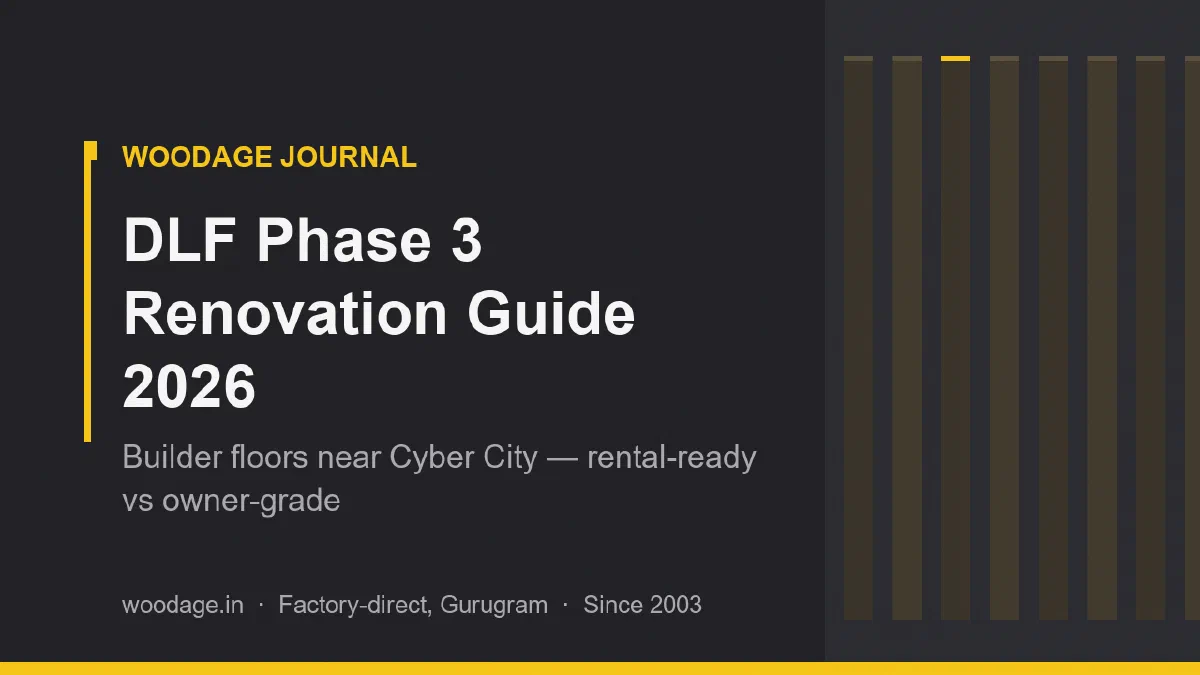 WOODAGE JOURNAL

DLF Phase 3 Renovation Guide 2026

Builder floors near Cyber City — rental-ready vs owner-grade

woodage.in · Factory-direct, Gurugram · Since 2003